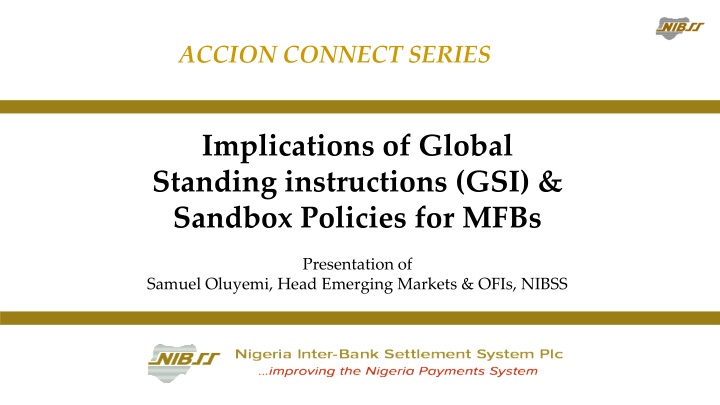 NIBSS

ACCION CONNECT SERIES

Implications of Global Standing instructions (GSI) & Sandbox Policies for MFBs

Presentation of
Samuel Oluyemi, Head Emerging Markets & OFIs, NIBSS

NIBSS Nigeria Inter-Bank Settlement System Plc
...improving the Nigeria Payments System